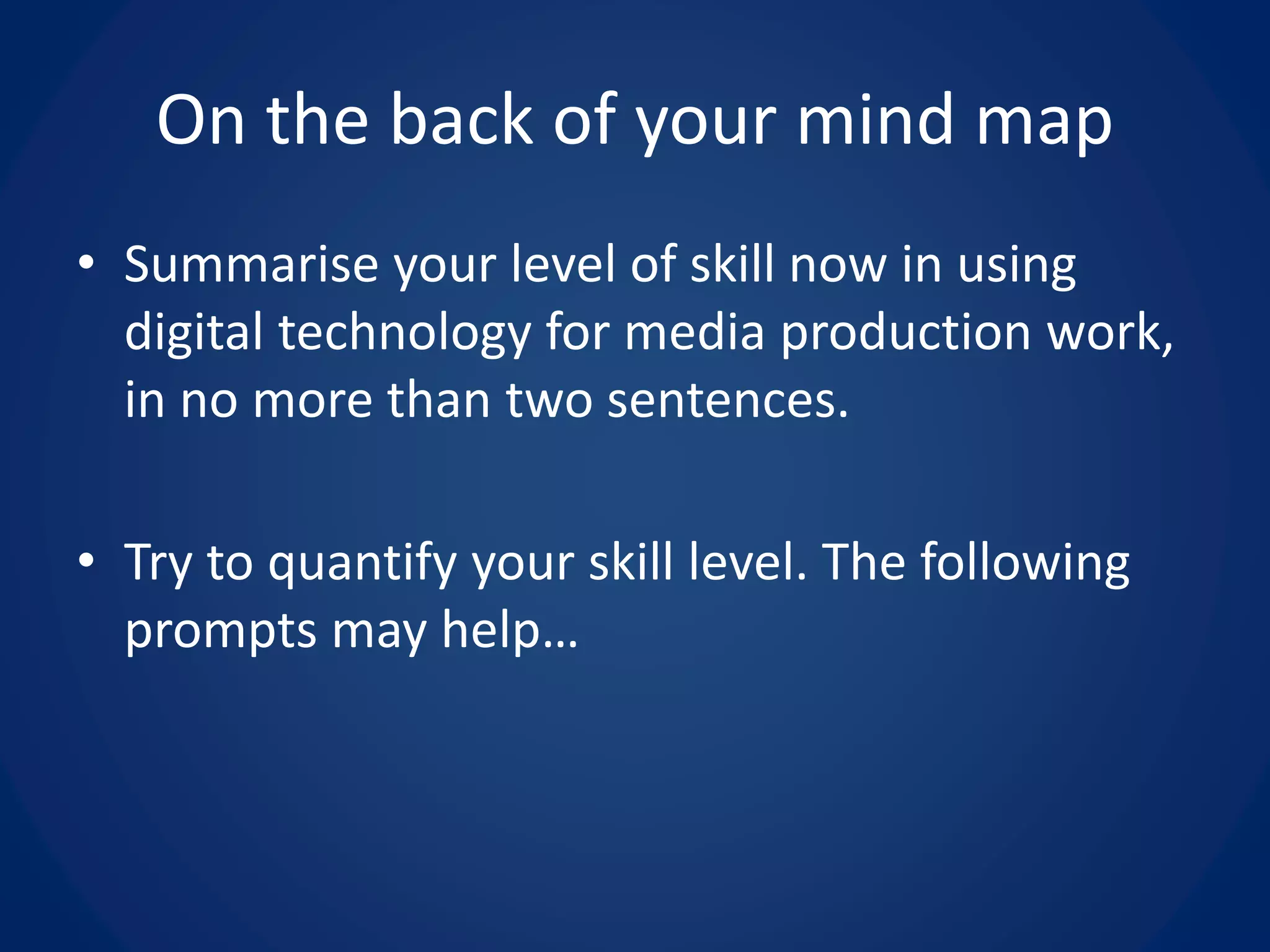 On the back of your mind map

• Summarise your level of skill now in using digital technology for media production work, in no more than two sentences.

• Try to quantify your skill level. The following prompts may help…